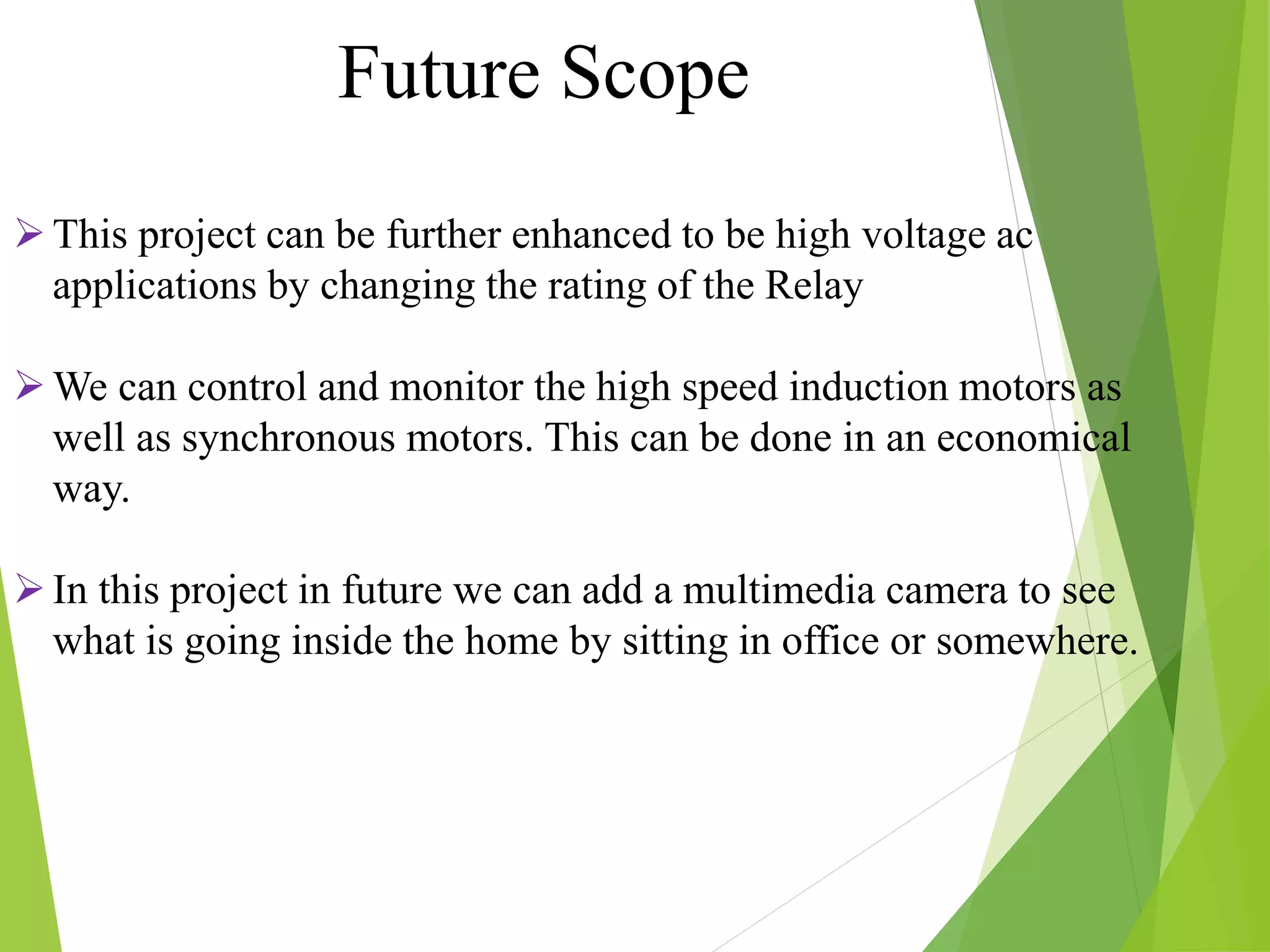 Future Scope

➢ This project can be further enhanced to be high voltage ac applications by changing the rating of the Relay

➢ We can control and monitor the high speed induction motors as well as synchronous motors. This can be done in an economical way.

➢ In this project in future we can add a multimedia camera to see what is going inside the home by sitting in office or somewhere.